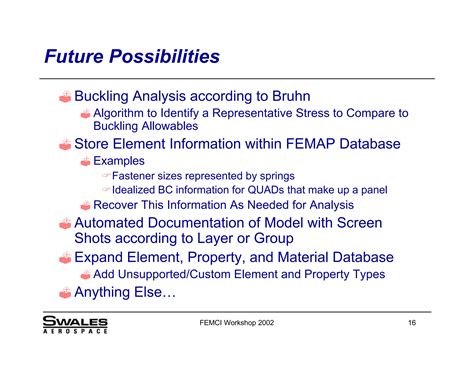 Future Possibilities

Buckling Analysis according to Bruhn

Algorithm to Identify a Representative Stress to Compare to Buckling Allowables

Store Element Information within FEMAP Database

Examples

Fastener sizes represented by springs

Idealized BC information for QUADs that make up a panel

Recover This Information As Needed for Analysis

Automated Documentation of Model with Screen Shots according to Layer or Group

Expand Element, Property, and Material Database

Add Unsupported/Custom Element and Property Types

Anything Else…

SWALES AEROSPACE

FEMCI Workshop 2002

16